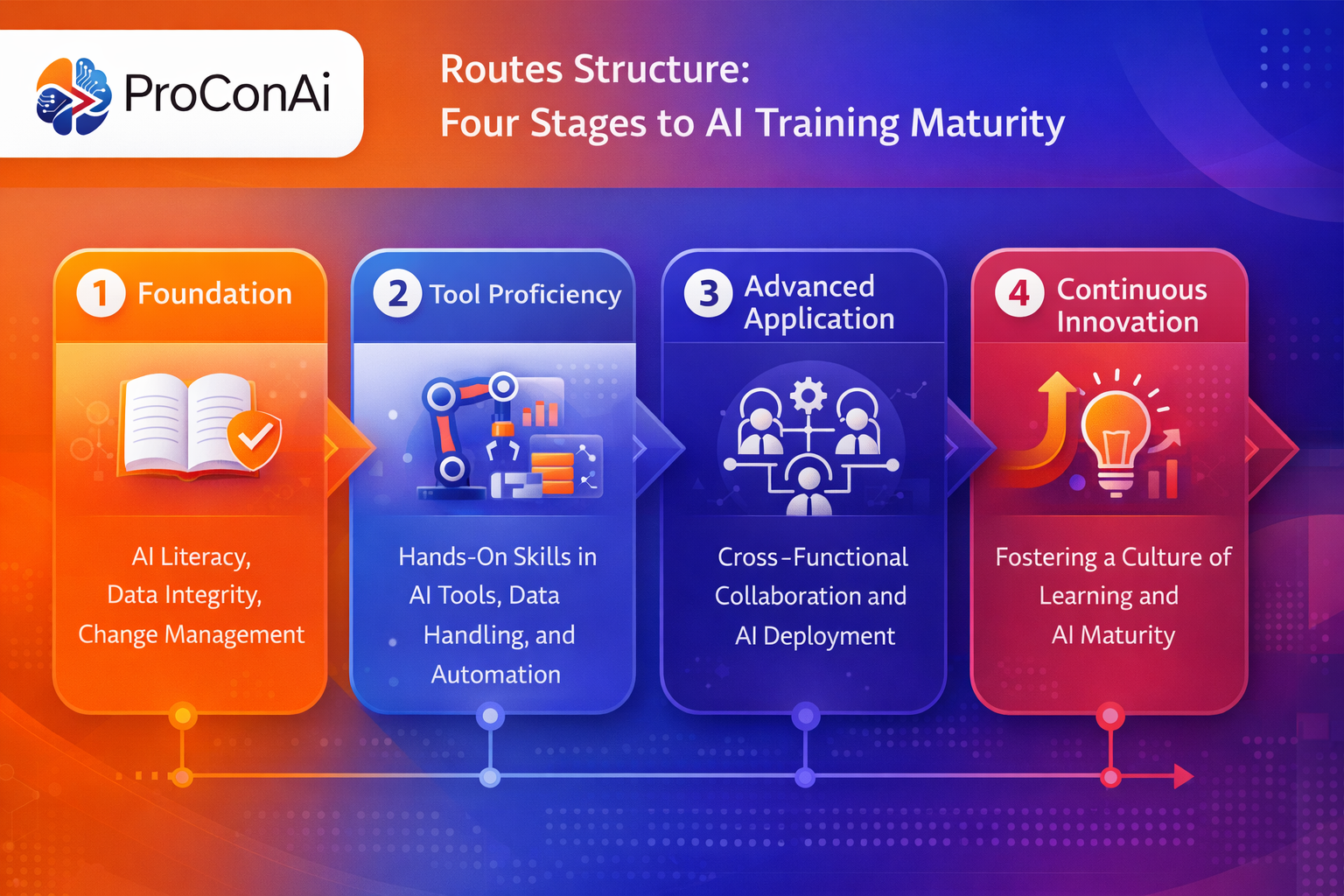 ProConAi

Routes Structure:
Four Stages to AI Training Maturity

1 Foundation

AI Literacy, Data Integrity, Change Management

2 Tool Proficiency

Hands-On Skills in AI Tools, Data Handling, and Automation

3 Advanced Application

Cross-Functional Collaboration and AI Deployment

4 Continuous Innovation

Fostering a Culture of Learning and AI Maturity